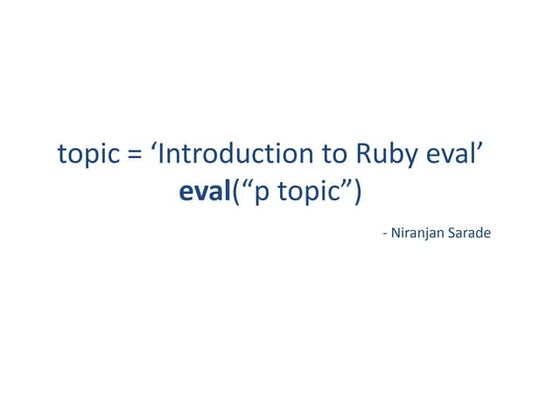 topic = ‘Introduction to Ruby eval’
eval(“p topic”)

- Niranjan Sarade